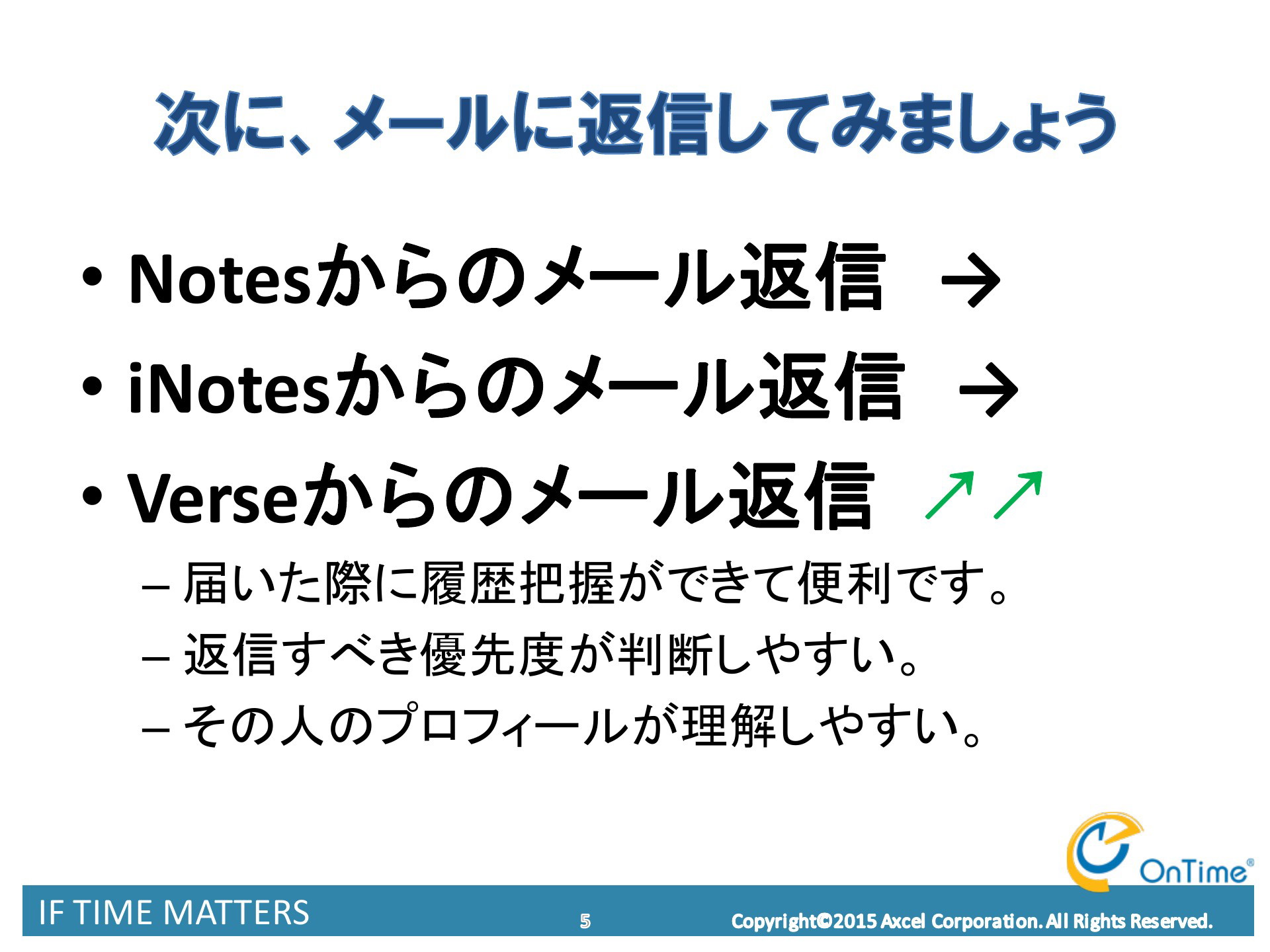 次に、メールに返信してみましょう

• Notesからのメール返信 →
• iNotesからのメール返信 →
• Verseからのメール返信 ↗↗
– 届いた際に履歴把握ができて便利です。
– 返信すべき優先度が判断しやすい。
– その人のプロフィールが理解しやすい。

OnTime®

IF TIME MATTERS 5 Copyright©2015 Axcel Corporation. All Rights Reserved.